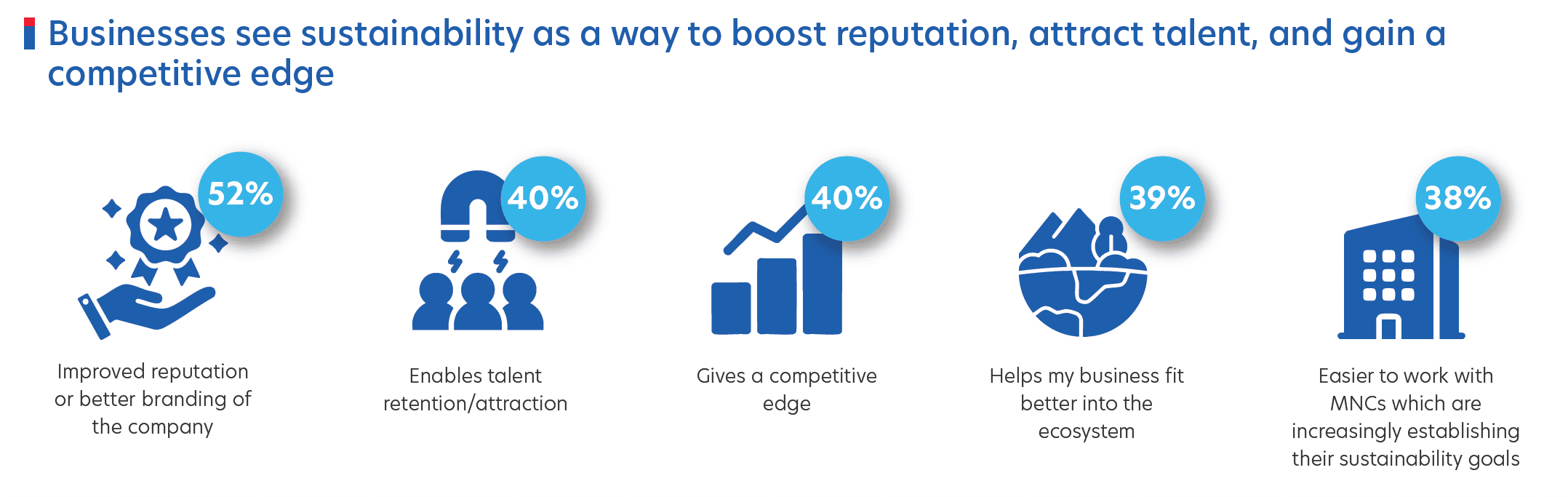 Businesses see sustainability as a way to boost reputation, attract talent, and gain a competitive edge

52%

Improved reputation or better branding of the company

40%

Enables talent retention/attraction

40%

Gives a competitive edge

39%

Helps my business fit better into the ecosystem

38%

Easier to work with MNCs which are increasingly establishing their sustainability goals